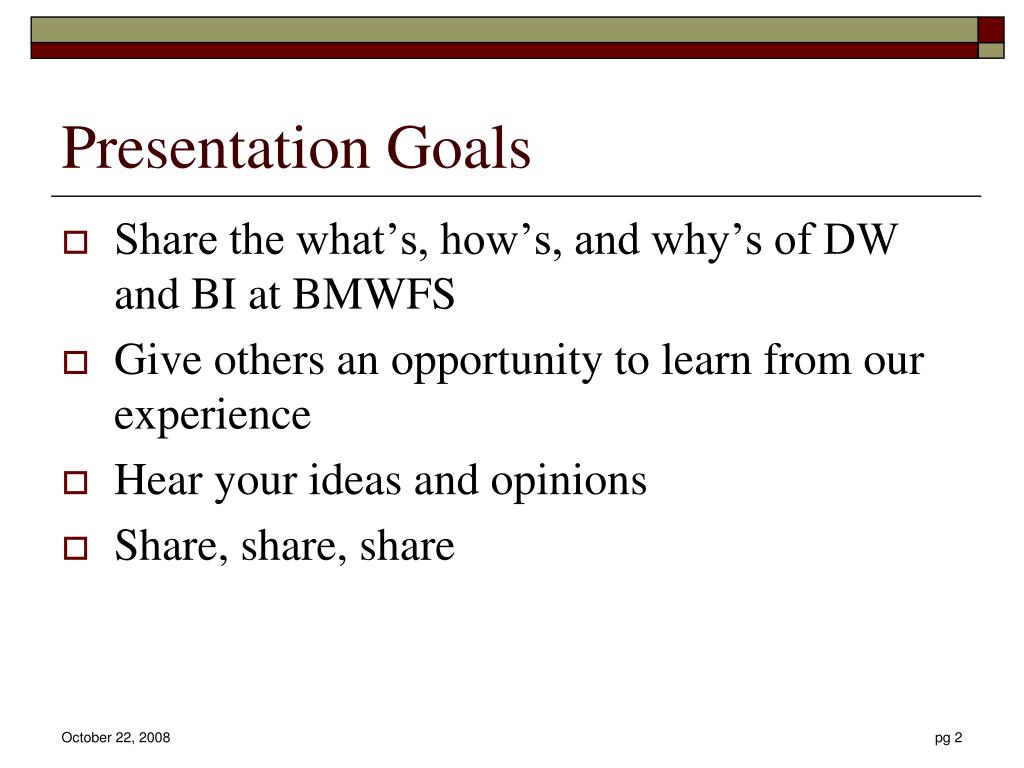 Presentation Goals

Share the what’s, how’s, and why’s of DW and BI at BMWFS

Give others an opportunity to learn from our experience

Hear your ideas and opinions

Share, share, share

October 22, 2008

pg 2